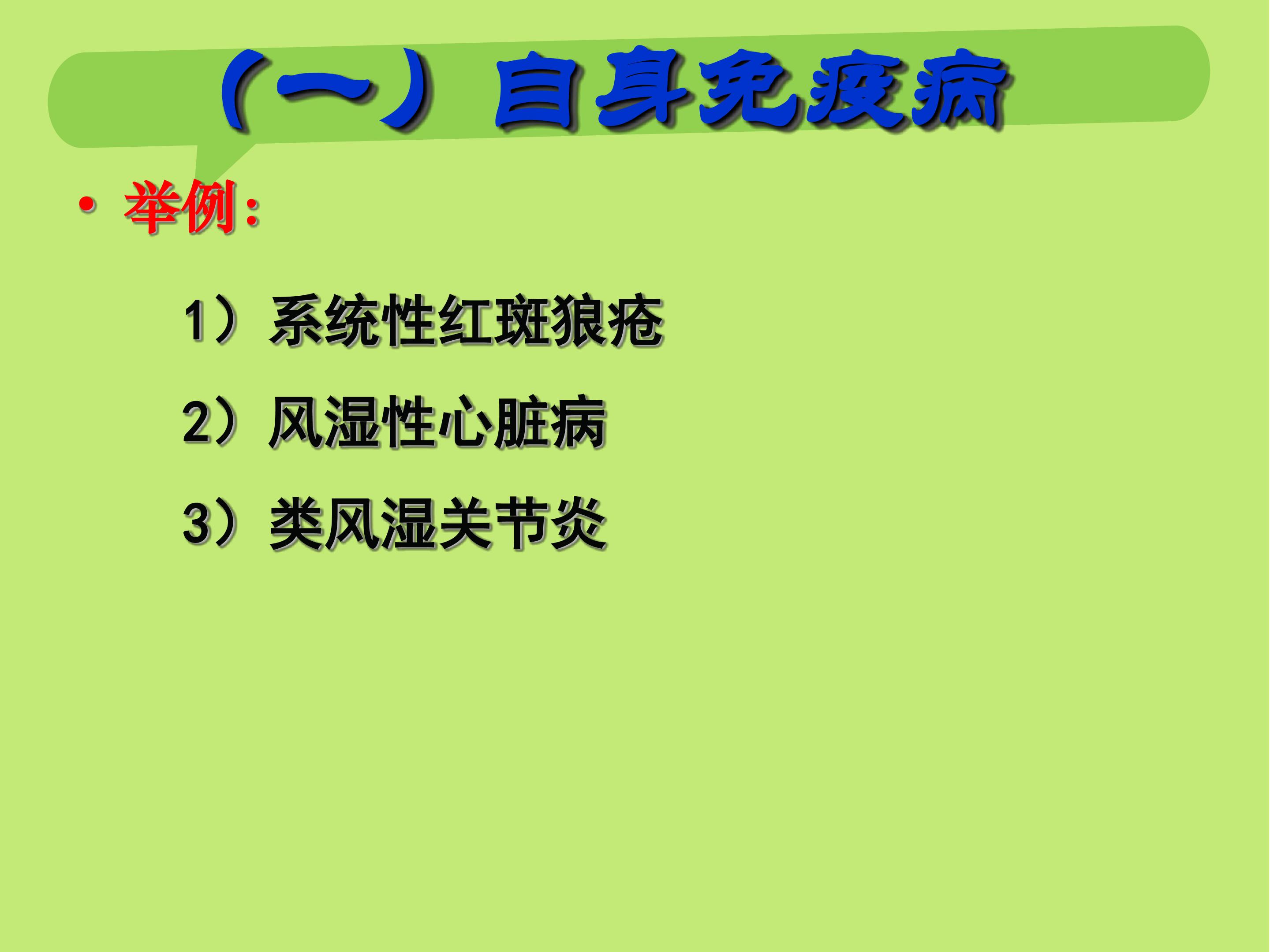 （一）自身免疫病

• 举例:

1）系统性红斑狼疮

2）风湿性心脏病

3）类风湿关节炎